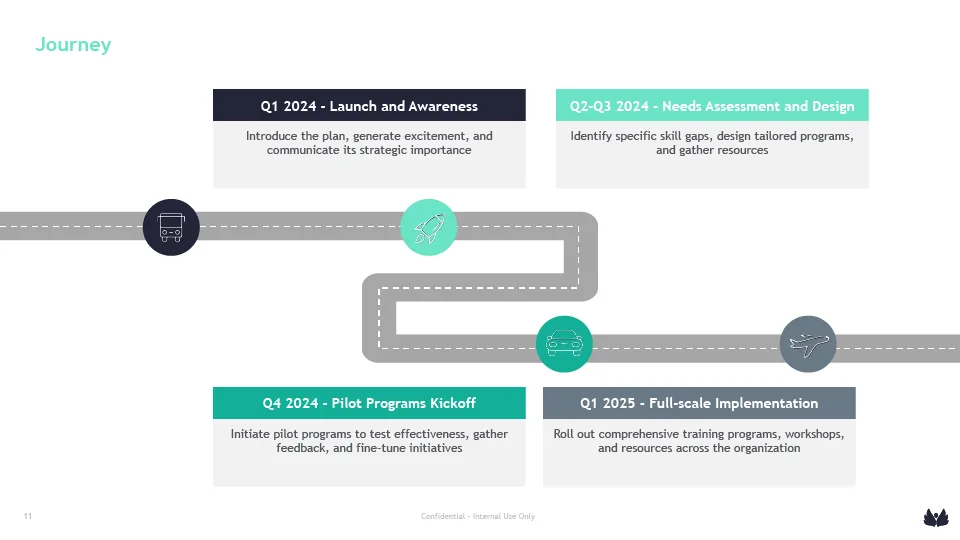 Journey

Q1 2024 - Launch and Awareness

Introduce the plan, generate excitement, and communicate its strategic importance

Q2-Q3 2024 - Needs Assessment and Design

Identify specific skill gaps, design tailored programs, and gather resources

Q4 2024 - Pilot Programs Kickoff

Initiate pilot programs to test effectiveness, gather feedback, and fine-tune initiatives

Q1 2025 - Full-scale Implementation

Roll out comprehensive training programs, workshops, and resources across the organization

11

Confidential - Internal Use Only